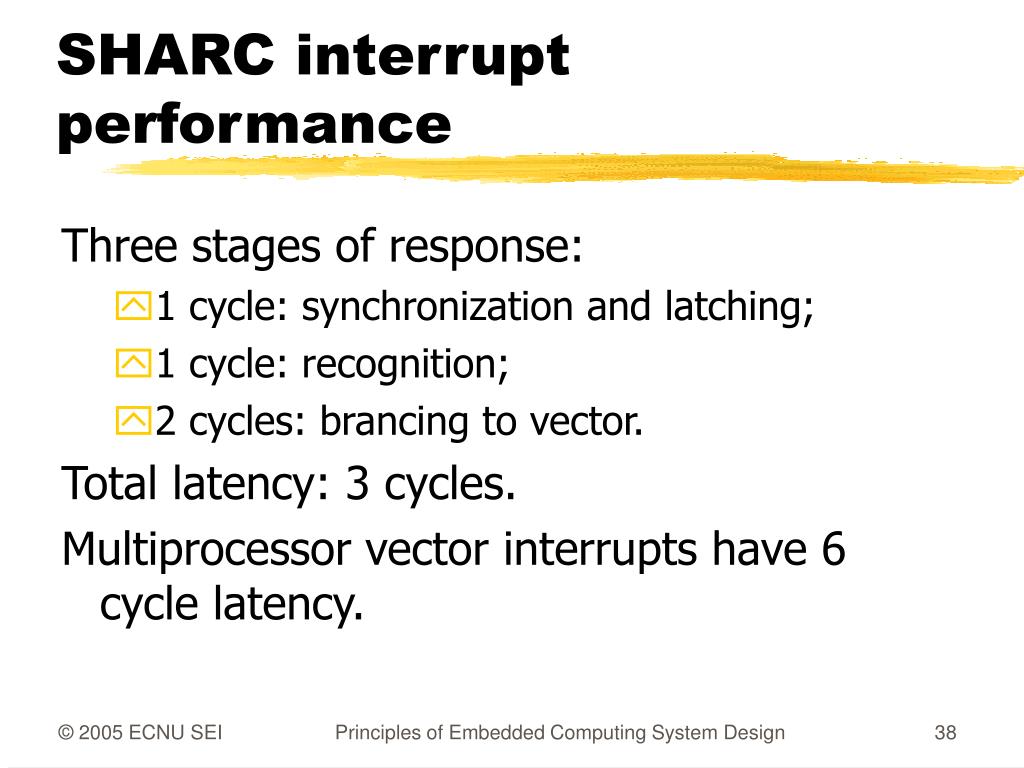 SHARC interrupt performance

Three stages of response:

1 cycle: synchronization and latching;

1 cycle: recognition;

2 cycles: brancing to vector.

Total latency: 3 cycles.

Multiprocessor vector interrupts have 6 cycle latency.

© 2005 ECNU SEI

Principles of Embedded Computing System Design

38